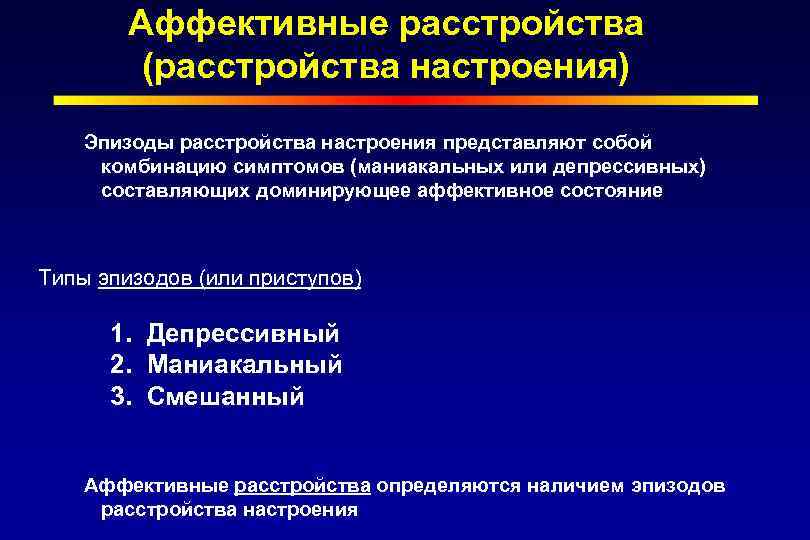 Аффективные расстройства (расстройства настроения)

Эпизоды расстройства настроения представляют собой комбинацию симптомов (маниакальных или депрессивных) составляющих доминирующее аффективное состояние

Типы эпизодов (или приступов)

1. Депрессивный
2. Маниакальный
3. Смешанный

Аффективные расстройства определяются наличием эпизодов расстройства настроения